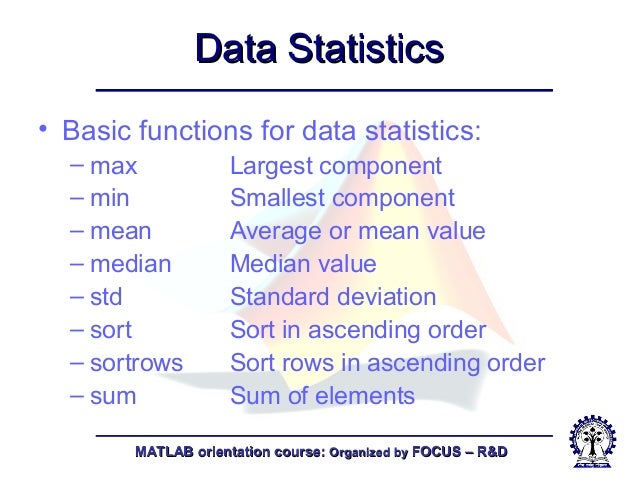 Data Statistics

• Basic functions for data statistics:
– max	Largest component
– min	Smallest component
– mean	Average or mean value
– median	Median value
– std	Standard deviation
– sort	Sort in ascending order
– sortrows	Sort rows in ascending order
– sum	Sum of elements

MATLAB orientation course: Organized by FOCUS – R&D